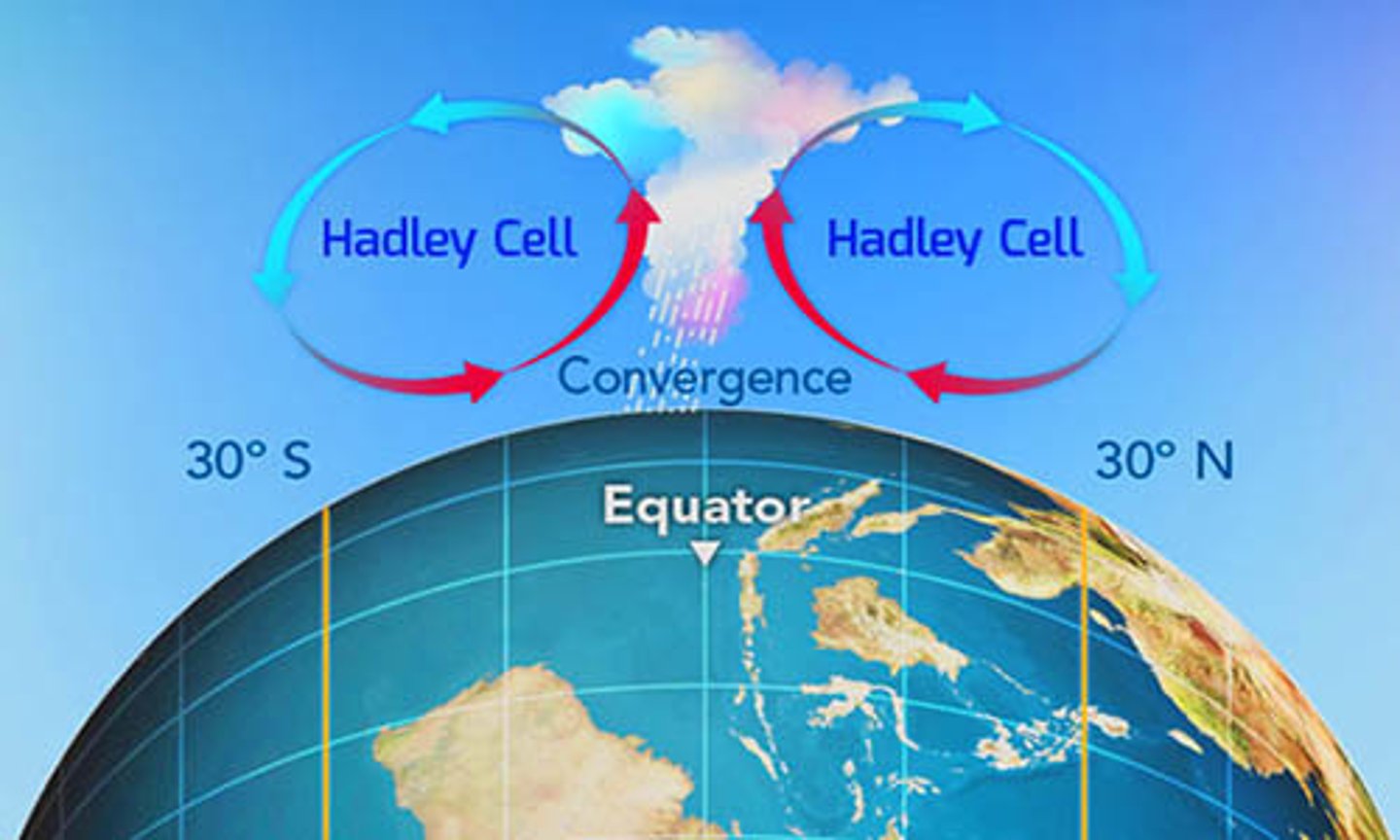 Hadley Cell

Hadley Cell

Convergence

30° S

30° N

Equator